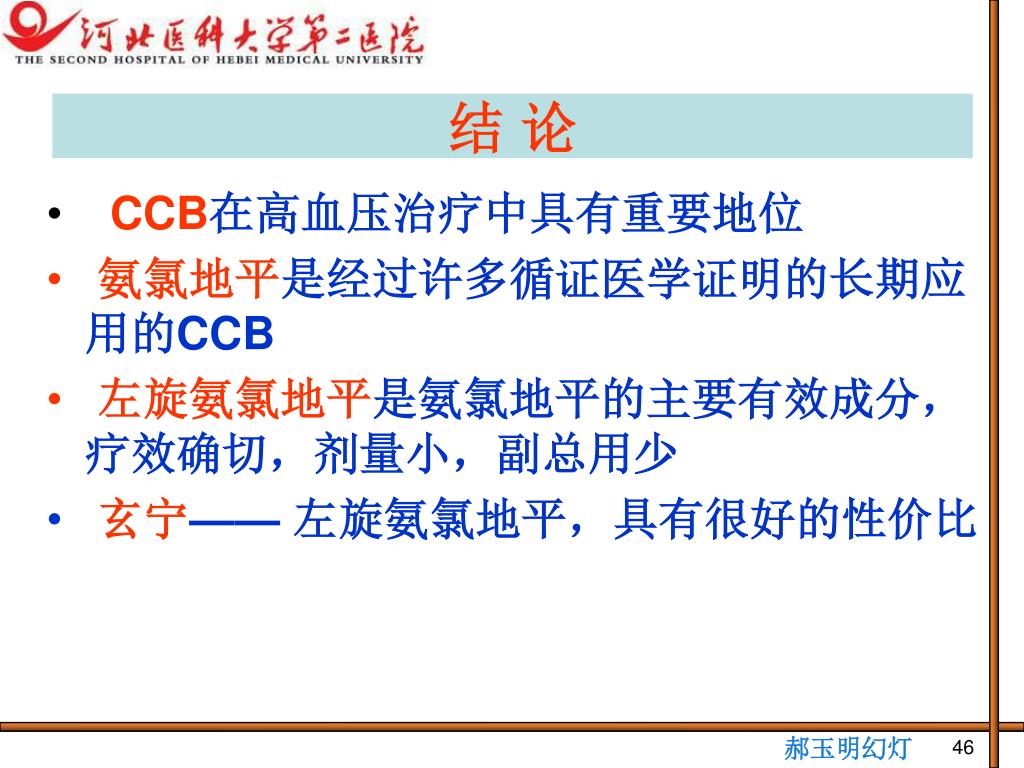 河北医科大学第二医院
THE SECOND HOSPITAL OF HEBEI MEDICAL UNIVERSITY

结 论

• CCB在高血压治疗中具有重要地位
• 氨氯地平是经过许多循证医学证明的长期应用的CCB
• 左旋氨氯地平是氨氯地平的主要有效成分，疗效确切，剂量小，副总用少
• 玄宁—— 左旋氨氯地平，具有很好的性价比

郝玉明幻灯 46